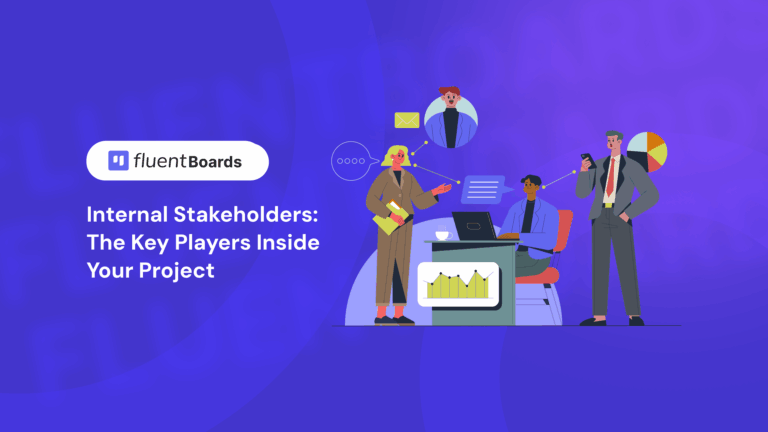 fluentBoards

Internal Stakeholders: The Key Players Inside Your Project